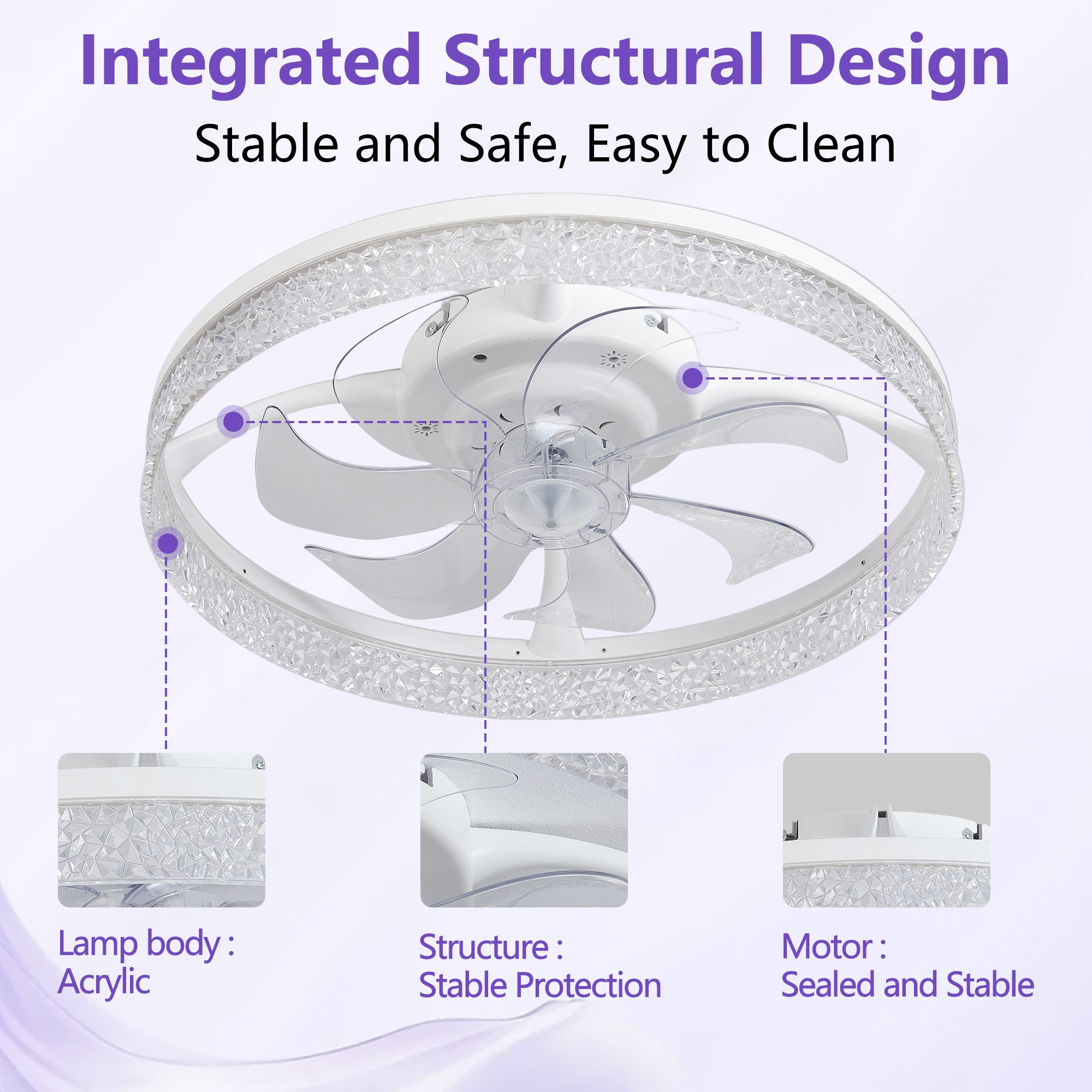 Integrated Structural Design

Stable and Safe, Easy to Clean

Lamp body :
Acrylic

Structure :
Stable Protection

Motor :
Sealed and Stable